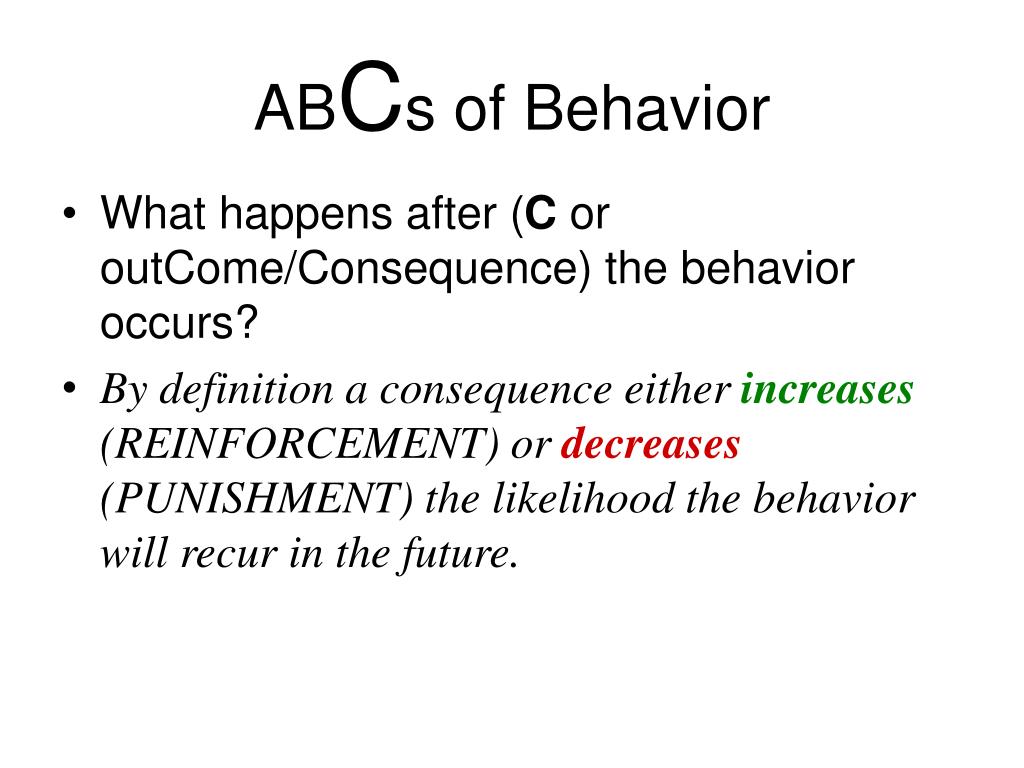 ABCs of Behavior

• What happens after (C or outCome/Consequence) the behavior occurs?

• By definition a consequence either increases (REINFORCEMENT) or decreases (PUNISHMENT) the likelihood the behavior will recur in the future.